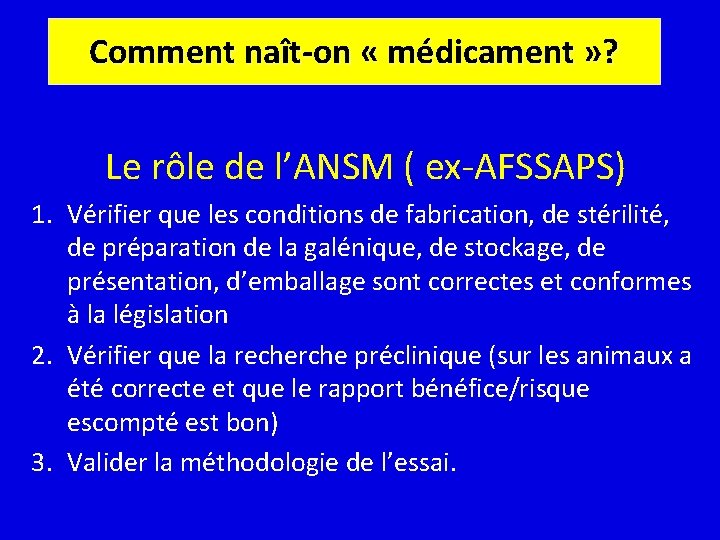 Comment naît-on « médicament »?

Le rôle de l'ANSM ( ex-AFSSAPS)

1. Vérifier que les conditions de fabrication, de stérilité, de préparation de la galénique, de stockage, de présentation, d'emballage sont correctes et conformes à la législation
2. Vérifier que la recherche préclinique (sur les animaux a été correcte et que le rapport bénéfice/risque escompté est bon)
3. Valider la méthodologie de l'essai.